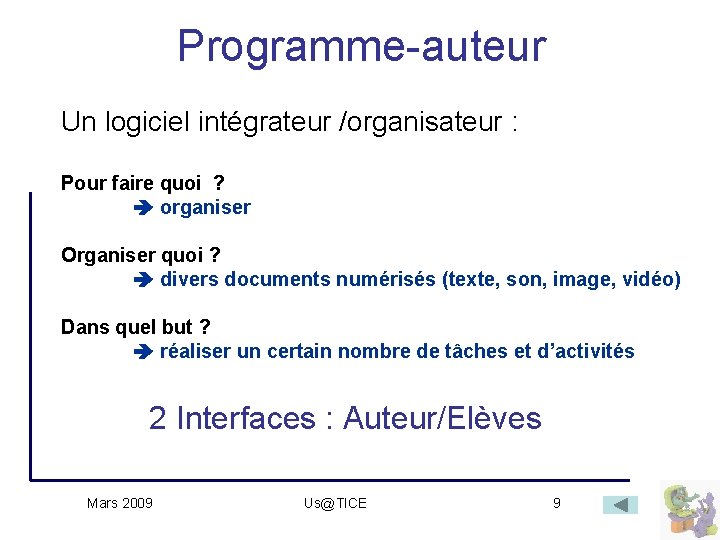 Programme-auteur

Un logiciel intégrateur /organisateur :

Pour faire quoi ?
➔ organiser

Organiser quoi ?
➔ divers documents numérisés (texte, son, image, vidéo)

Dans quel but ?
➔ réaliser un certain nombre de tâches et d'activités

2 Interfaces : Auteur/Elèves

Mars 2009

Us@TICE

9